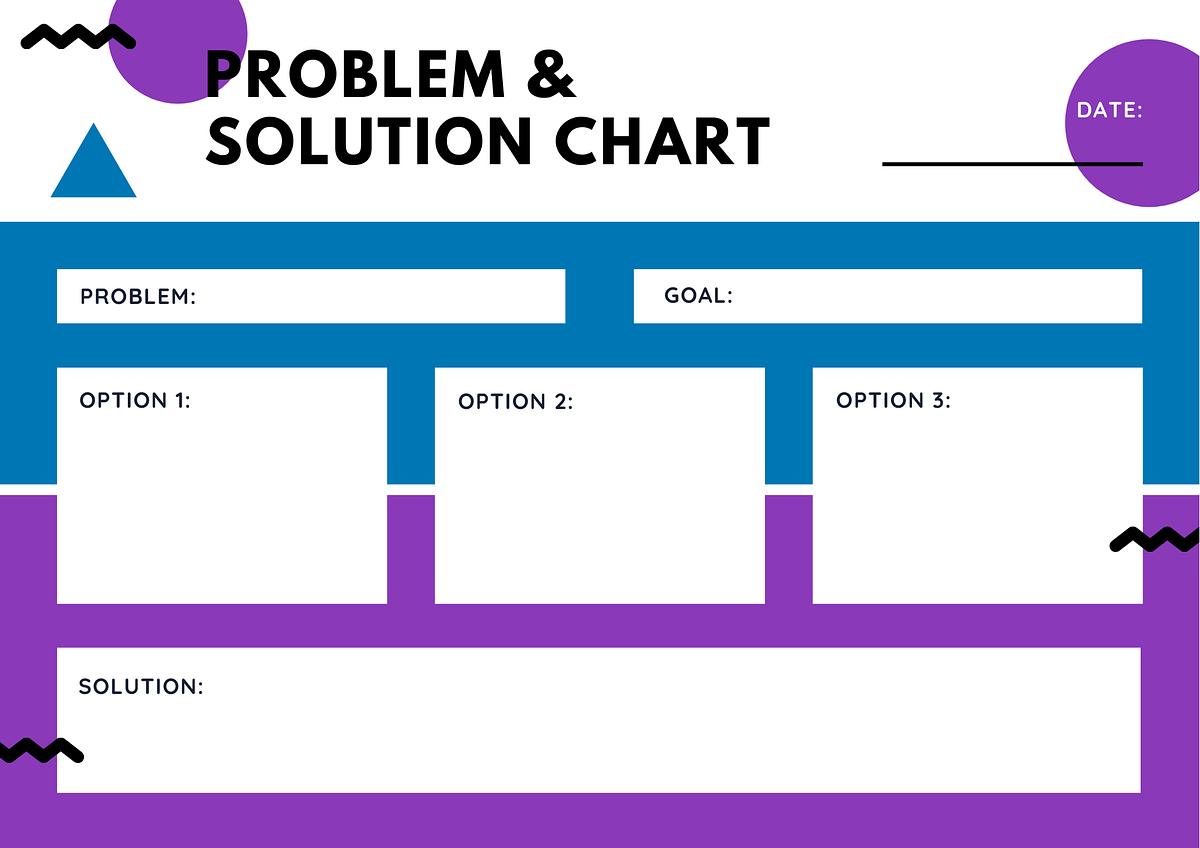 PROBLEM &
SOLUTION CHART

DATE:

PROBLEM:

GOAL:

OPTION 1:

OPTION 2:

OPTION 3:

SOLUTION: